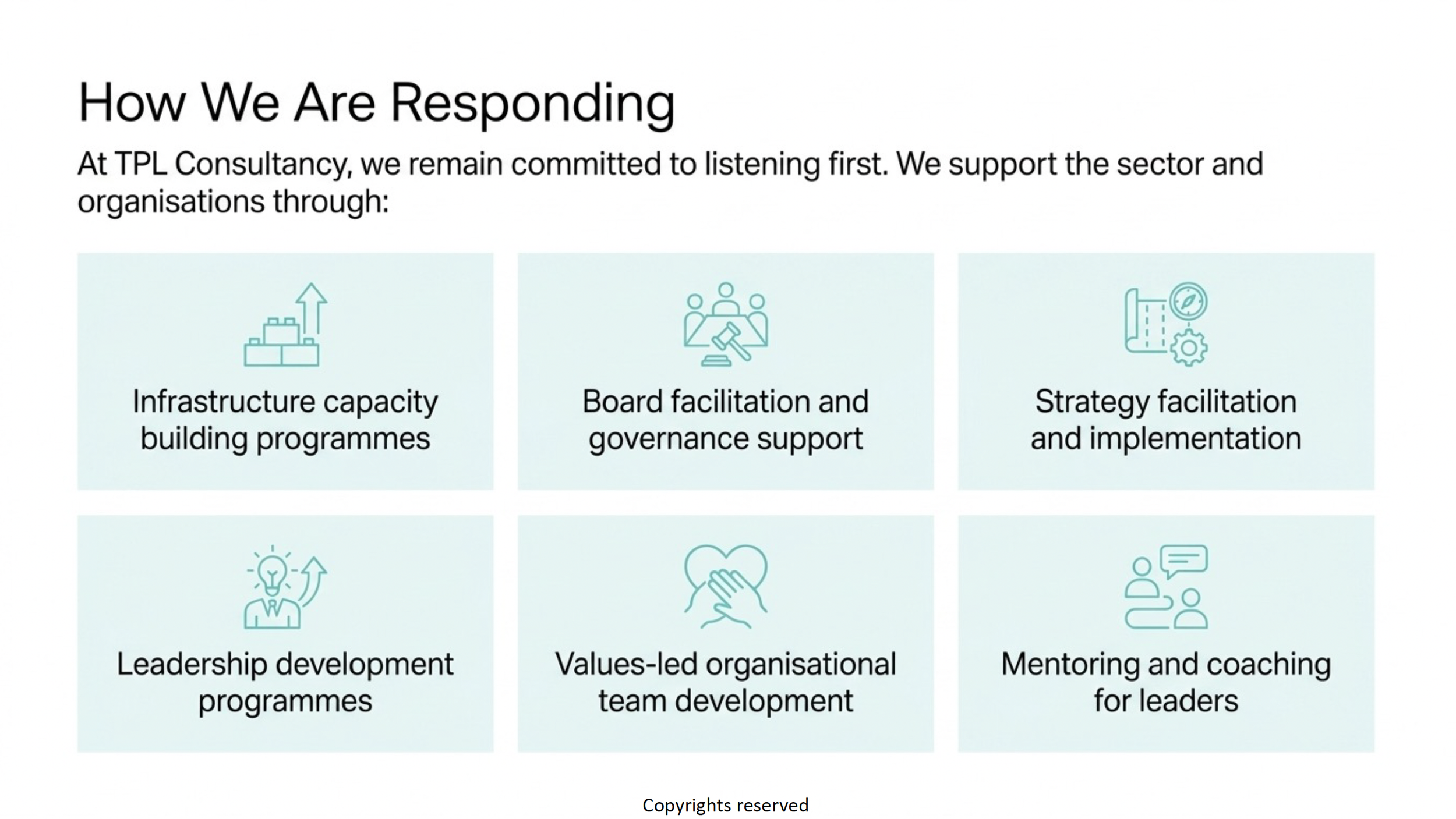 How We Are Responding

At TPL Consultancy, we remain committed to listening first. We support the sector and organisations through:

Infrastructure capacity building programmes

Board facilitation and governance support

Strategy facilitation and implementation

Leadership development programmes

Values-led organisational team development

Mentoring and coaching for leaders

Copyrights reserved